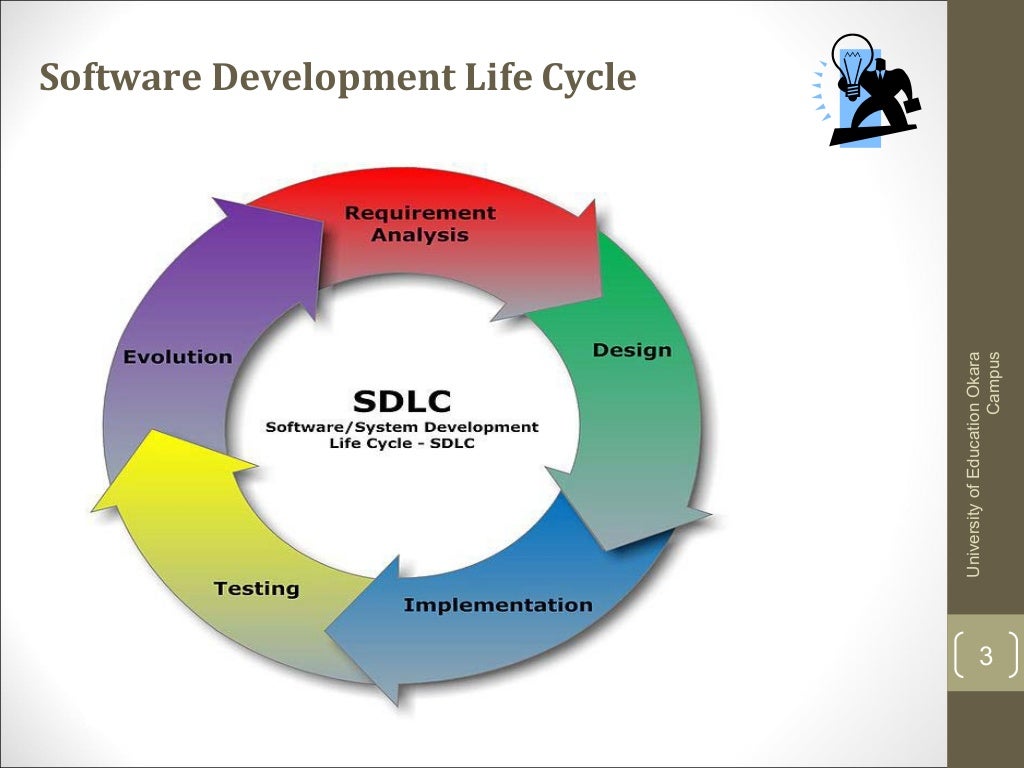 Software Development Life Cycle

Requirement Analysis

Design

Implementation

Testing

Evolution

SDLC
Software/System Development Life Cycle - SDLC

University of Education Okara Campus

3